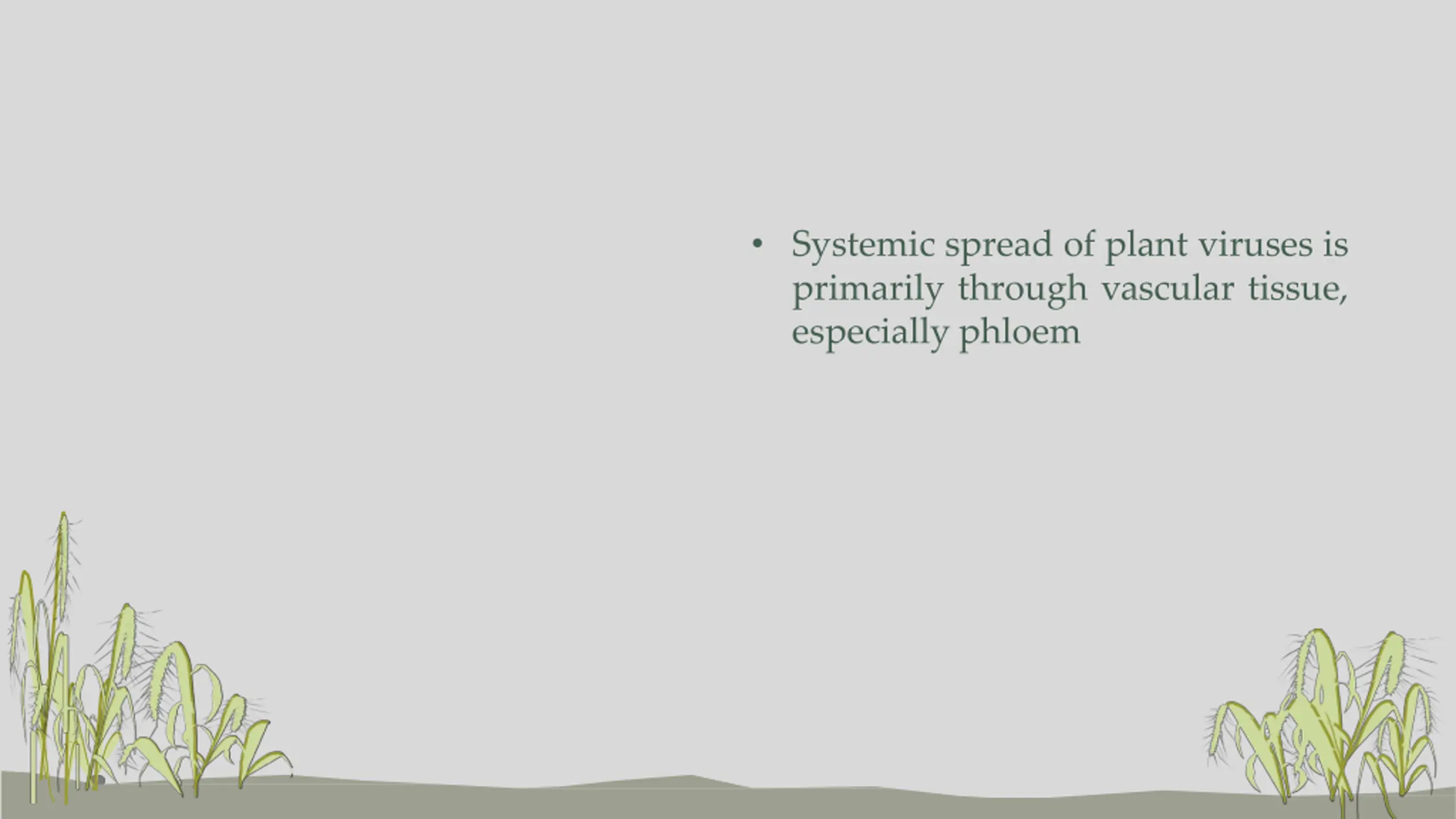 • Systemic spread of plant viruses is primarily through vascular tissue, especially phloem